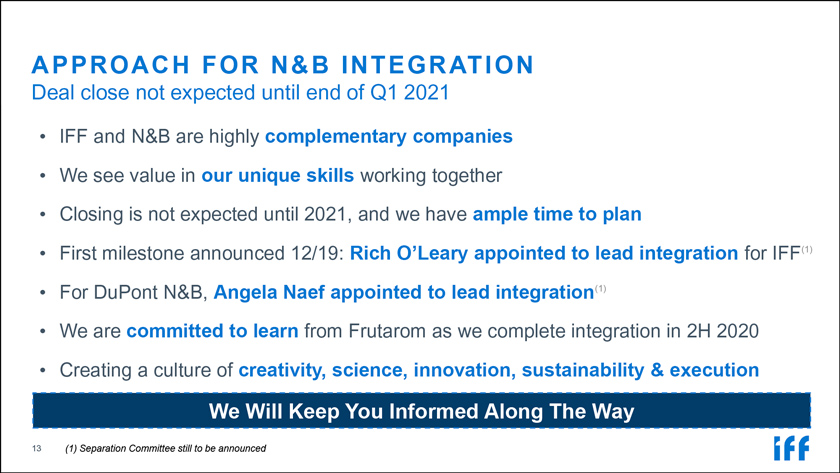 APPROACH FOR N&B INTEGRATION
Deal close not expected until end of Q1 2021

• IFF and N&B are highly complementary companies
• We see value in our unique skills working together
• Closing is not expected until 2021, and we have ample time to plan
• First milestone announced 12/19: Rich O'Leary appointed to lead integration for IFF$^{(1)}$
• For DuPont N&B, Angela Naef appointed to lead integration$^{(1)}$
• We are committed to learn from Frutarom as we complete integration in 2H 2020
• Creating a culture of creativity, science, innovation, sustainability & execution

We Will Keep You Informed Along The Way

13 (1) Separation Committee still to be announced

iff